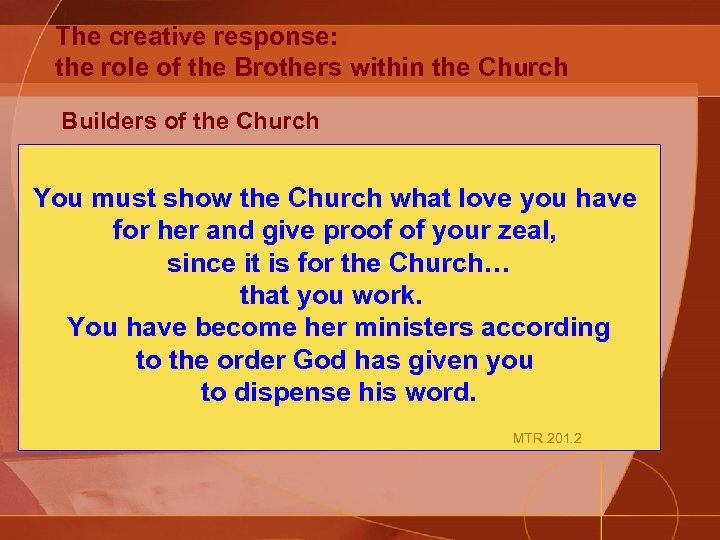 The creative response:
the role of the Brothers within the Church

Builders of the Church

You must show the Church what love you have for her and give proof of your zeal, since it is for the Church… that you work.
You have become her ministers according to the order God has given you to dispense his word.

MTR 201.2